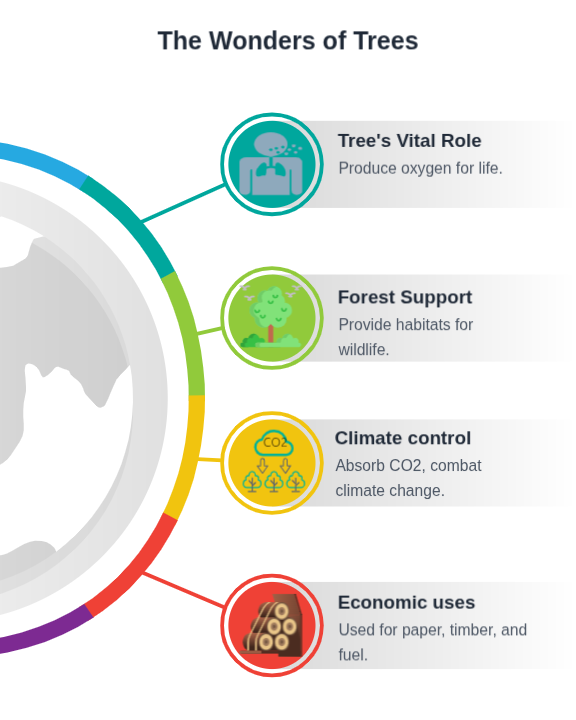 The Wonders of Trees

Tree's Vital Role
Produce oxygen for life.

Forest Support
Provide habitats for wildlife.

CO2

Climate control
Absorb CO2, combat climate change.

Economic uses
Used for paper, timber, and fuel.